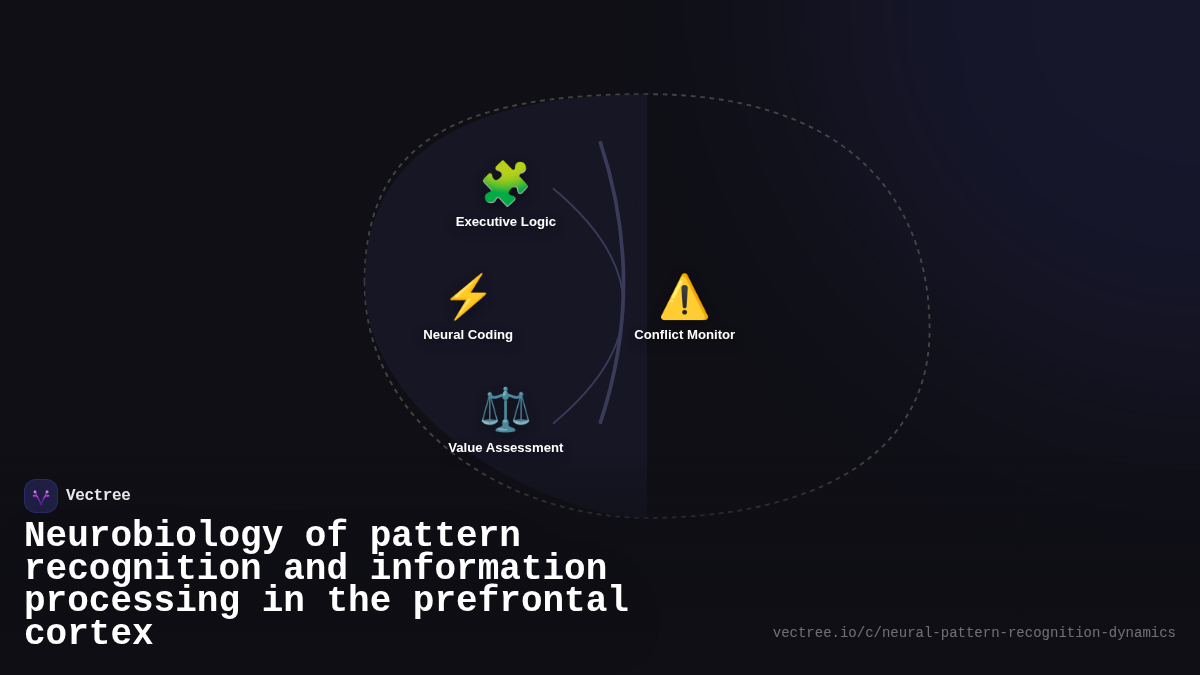 Executive Logic

Neural Coding

Conflict Monitor

Value Assessment

Vectree

Neurobiology of pattern recognition and information processing in the prefrontal cortex

vectree.io/c/neural-pattern-recognition-dynamics